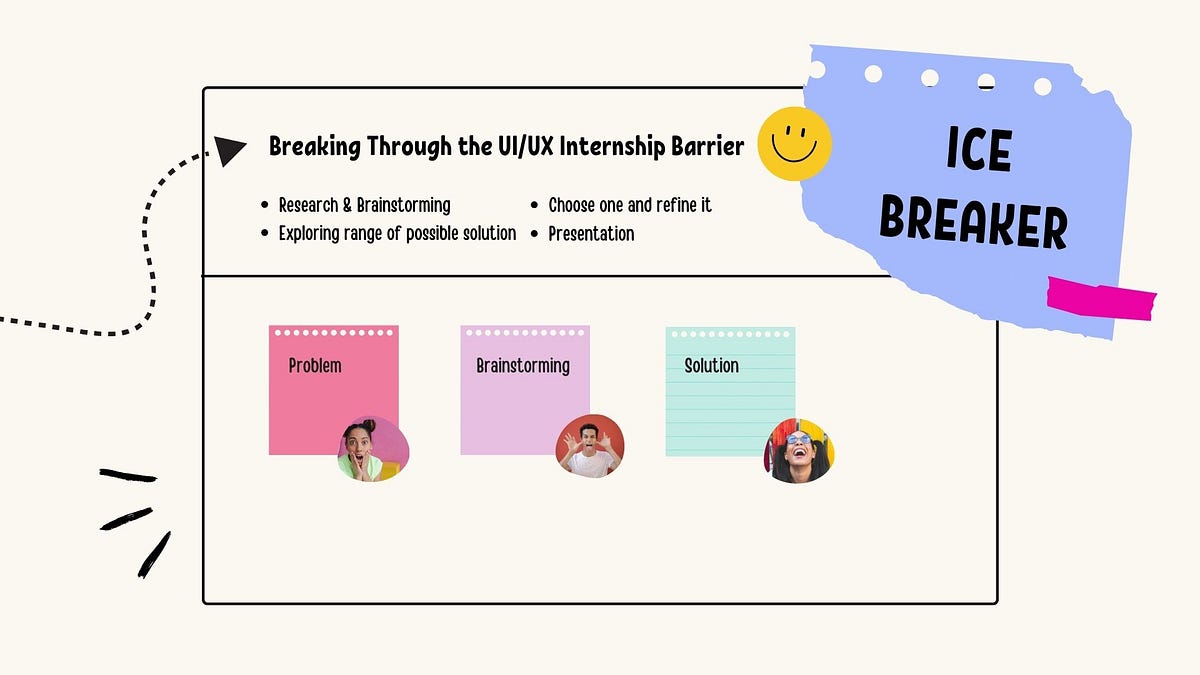 Breaking Through the UI/UX Internship Barrier

- Research & Brainstorming
- Exploring range of possible solution
- Choose one and refine it
- Presentation

ICE BREAKER

Problem

Brainstorming

Solution